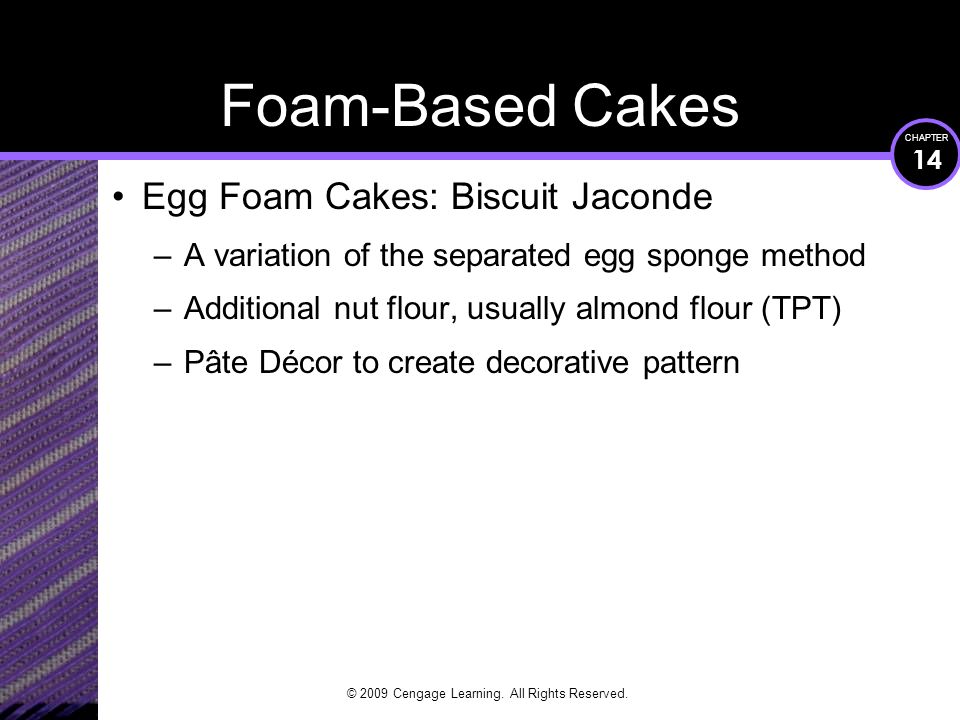 Foam-Based Cakes

CHAPTER 14

• Egg Foam Cakes: Biscuit Jaconde

– A variation of the separated egg sponge method

– Additional nut flour, usually almond flour (TPT)

– Pâte Décor to create decorative pattern

© 2009 Cengage Learning. All Rights Reserved.